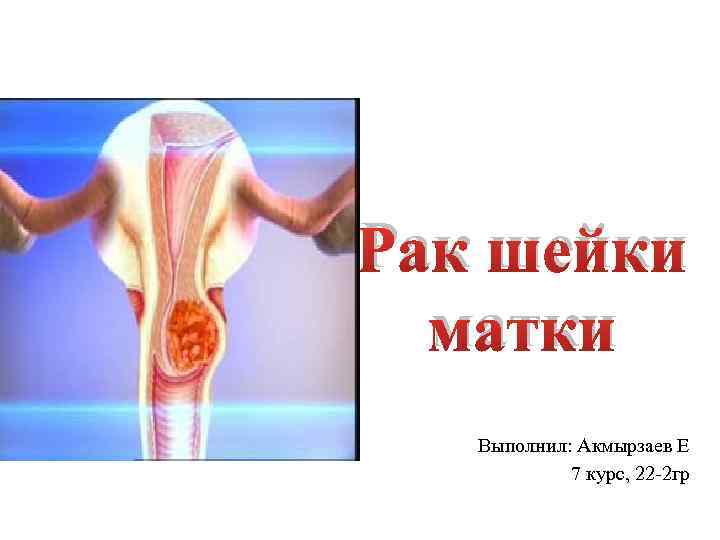 Рак шейки матки

Выполнил: Акмырзаев Е
7 курс, 22-2гр